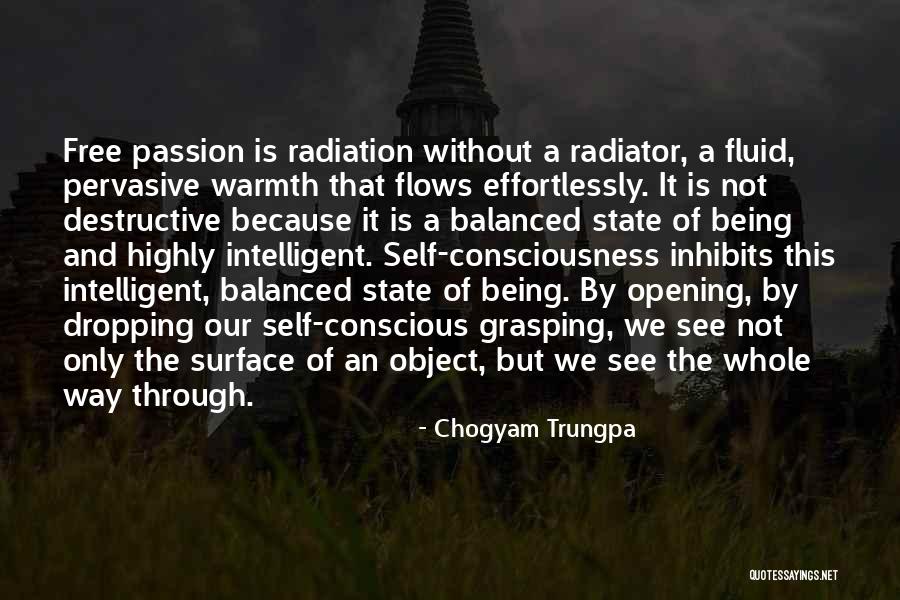 Free passion is radiation without a radiator, a fluid, pervasive warmth that flows effortlessly. It is not destructive because it is a balanced state of being and highly intelligent. Self-consciousness inhibits this intelligent, balanced state of being. By opening, by dropping our self-conscious grasping, we see not only the surface of an object, but we see the whole way through.

- Chogyam Trungpa

QUOTESSAYINGS.NET